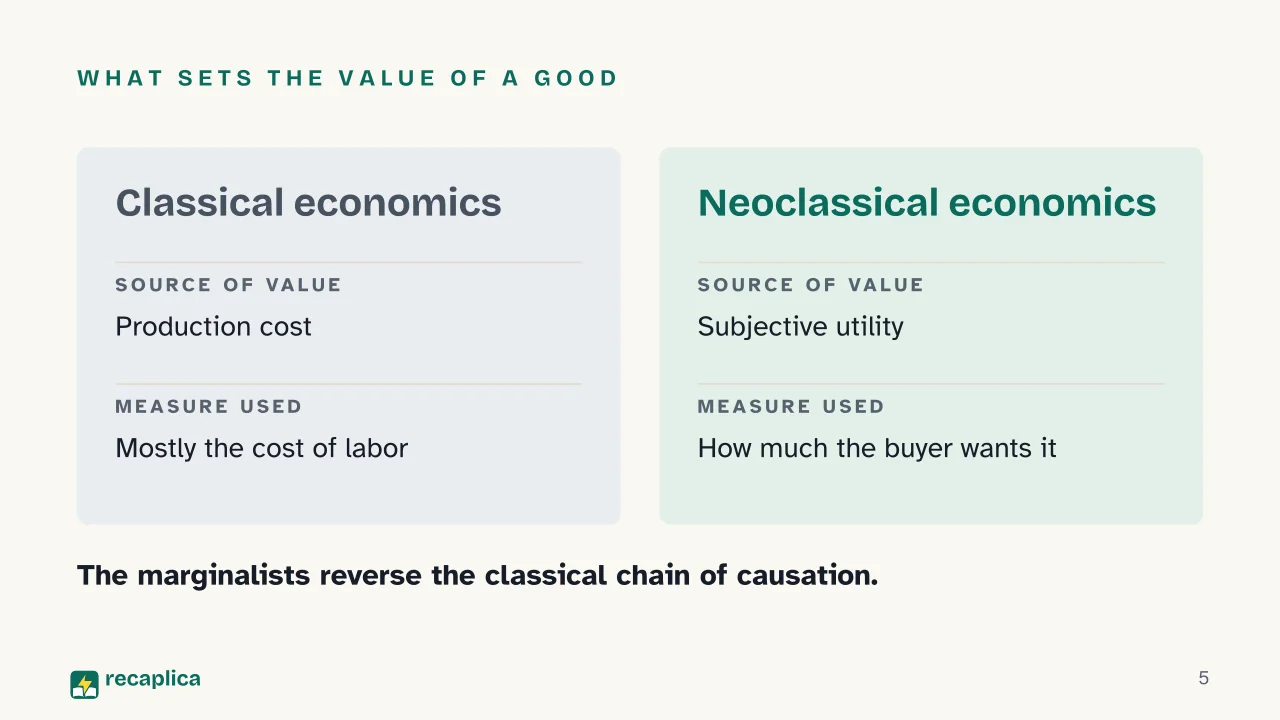 WHAT SETS THE VALUE OF A GOOD

Classical economics

SOURCE OF VALUE

Production cost

MEASURE USED

Mostly the cost of labor

Neoclassical economics

SOURCE OF VALUE

Subjective utility

MEASURE USED

How much the buyer wants it

The marginalists reverse the classical chain of causation.

recaplica

5